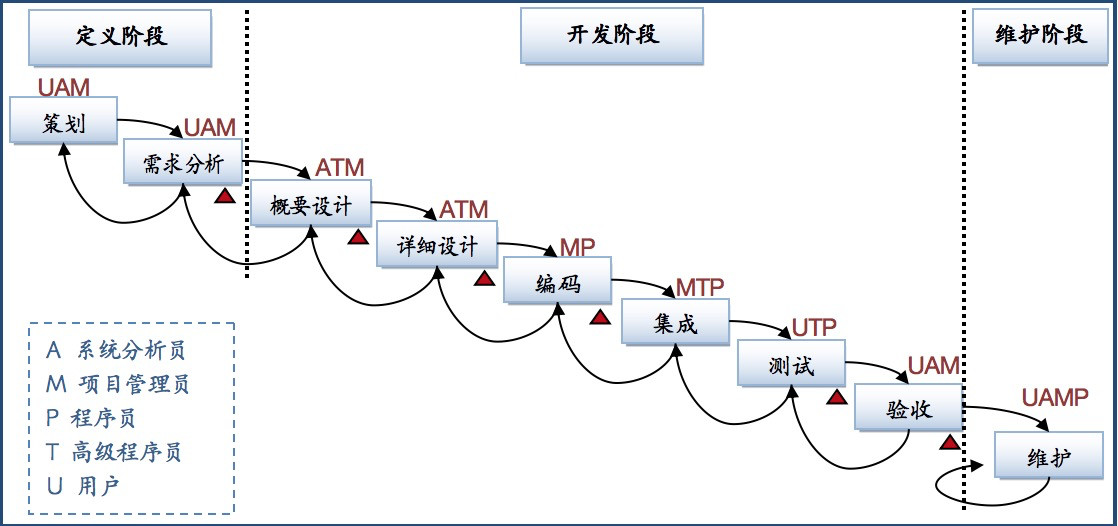 定义阶段

开发阶段

维护阶段

UAM
策划

UAM
需求分析

ATM
概要设计

ATM
详细设计

MP
编码

MTP
集成

UTP
测试

UAM
验收

UAMP
维护

A 系统分析员
M 项目管理员
P 程序员
T 高级程序员
U 用户